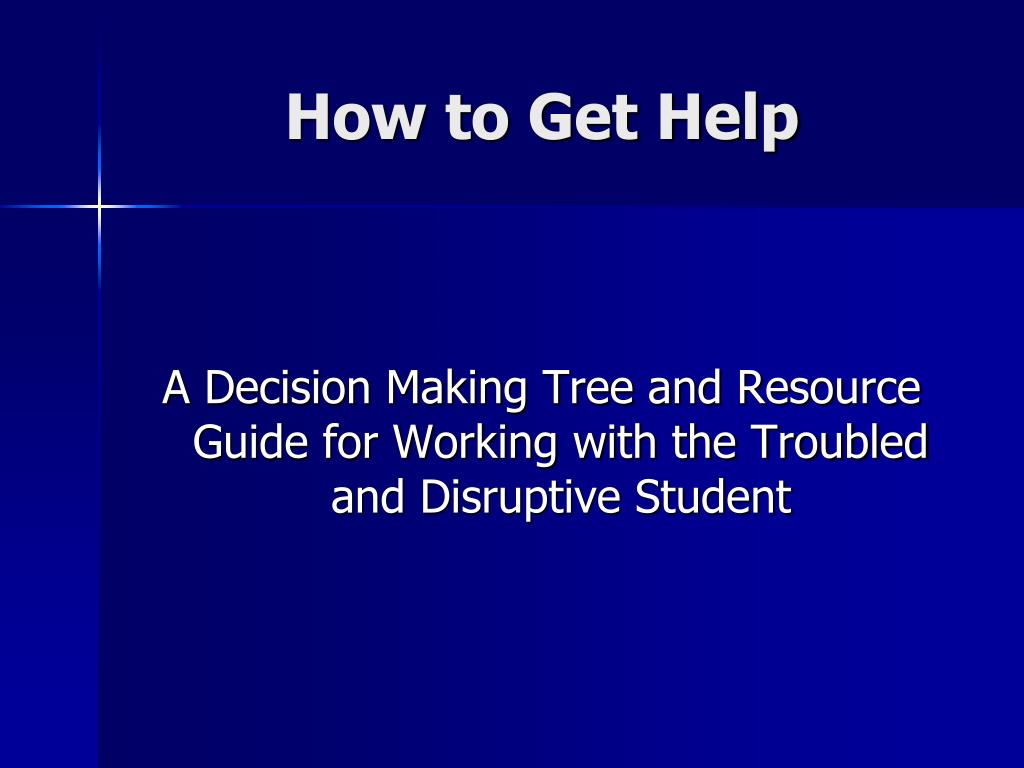 How to Get Help

A Decision Making Tree and Resource Guide for Working with the Troubled and Disruptive Student